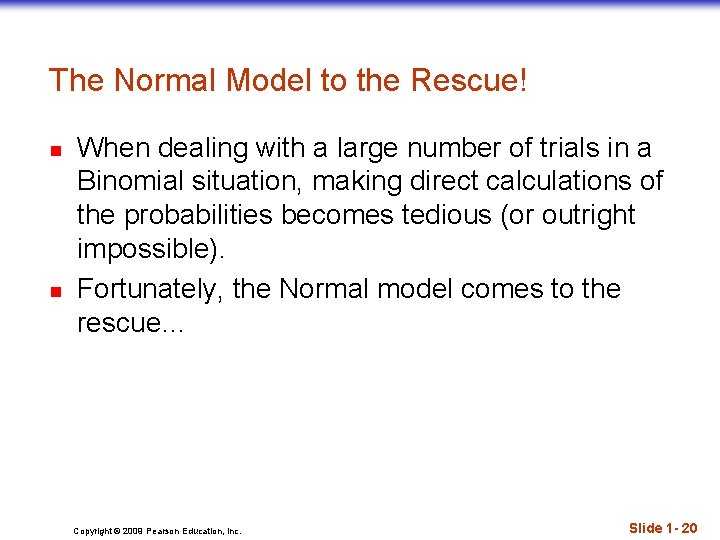 The Normal Model to the Rescue!

When dealing with a large number of trials in a Binomial situation, making direct calculations of the probabilities becomes tedious (or outright impossible).

Fortunately, the Normal model comes to the rescue…

Copyright © 2009 Pearson Education, Inc.

Slide 1- 20